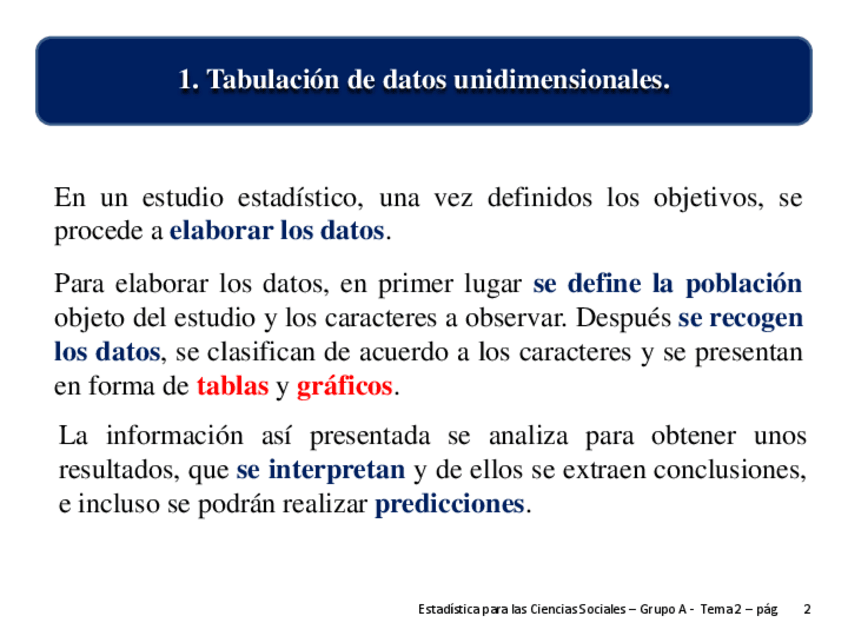 1. Tabulación de datos unidimensionales.

En un estudio estadístico, una vez definidos los objetivos, se procede a elaborar los datos.

Para elaborar los datos, en primer lugar se define la población objeto del estudio y los caracteres a observar. Después se recogen los datos, se clasifican de acuerdo a los caracteres y se presentan en forma de tablas y gráficos.

La información así presentada se analiza para obtener unos resultados, que se interpretan y de ellos se extraen conclusiones, e incluso se podrán realizar predicciones.

Estadística para las Ciencias Sociales – Grupo A - Tema 2 – pág 2